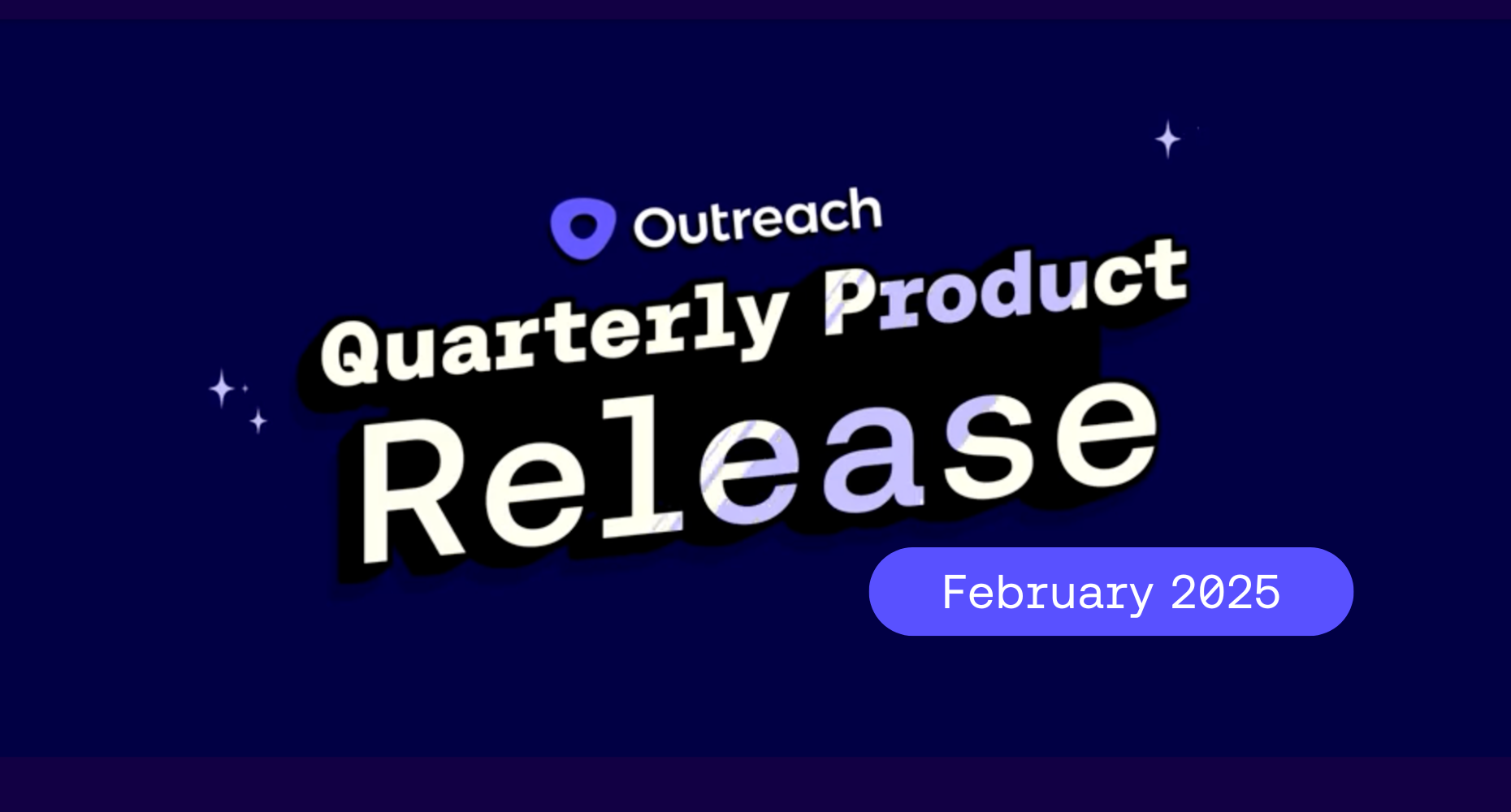 Outreach

Quarterly Product Release

February 2025